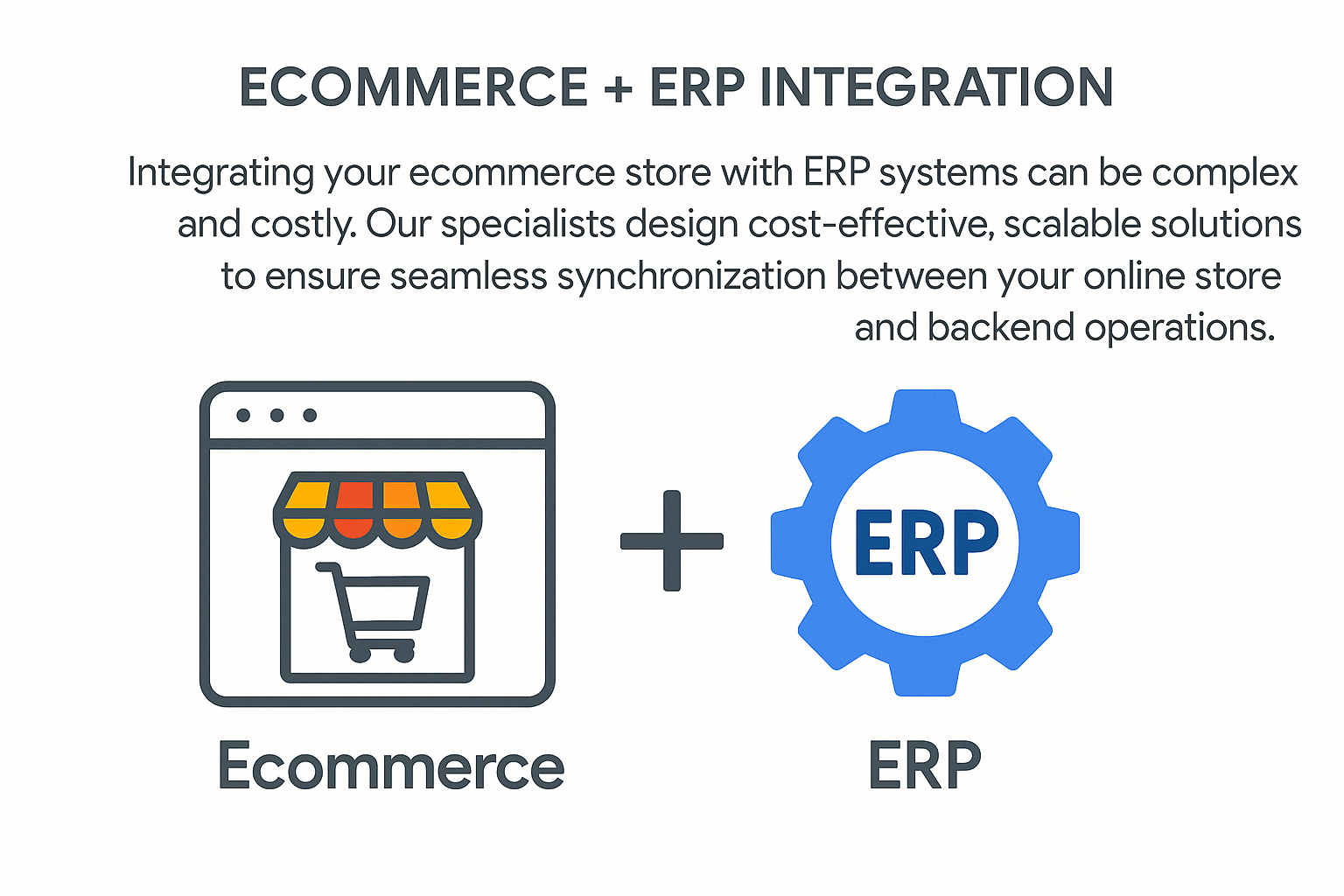 ECOMMERCE + ERP INTEGRATION

Integrating your ecommerce store with ERP systems can be complex and costly. Our specialists design cost-effective, scalable solutions to ensure seamless synchronization between your online store and backend operations.

+

ERP

Ecommerce

ERP